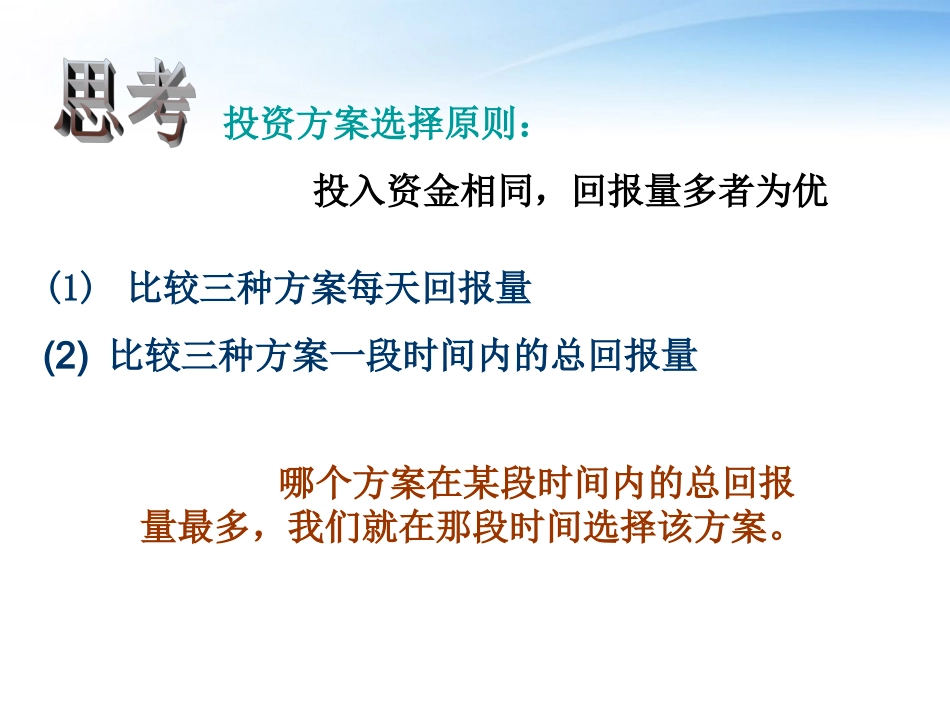 思考 投资方案选择原则：

投入资金相同，回报量多者为优

(1) 比较三种方案每天回报量

(2) 比较三种方案一段时间内的总回报量

哪个方案在某段时间内的总回报量最多，我们就在那段时间选择该方案。